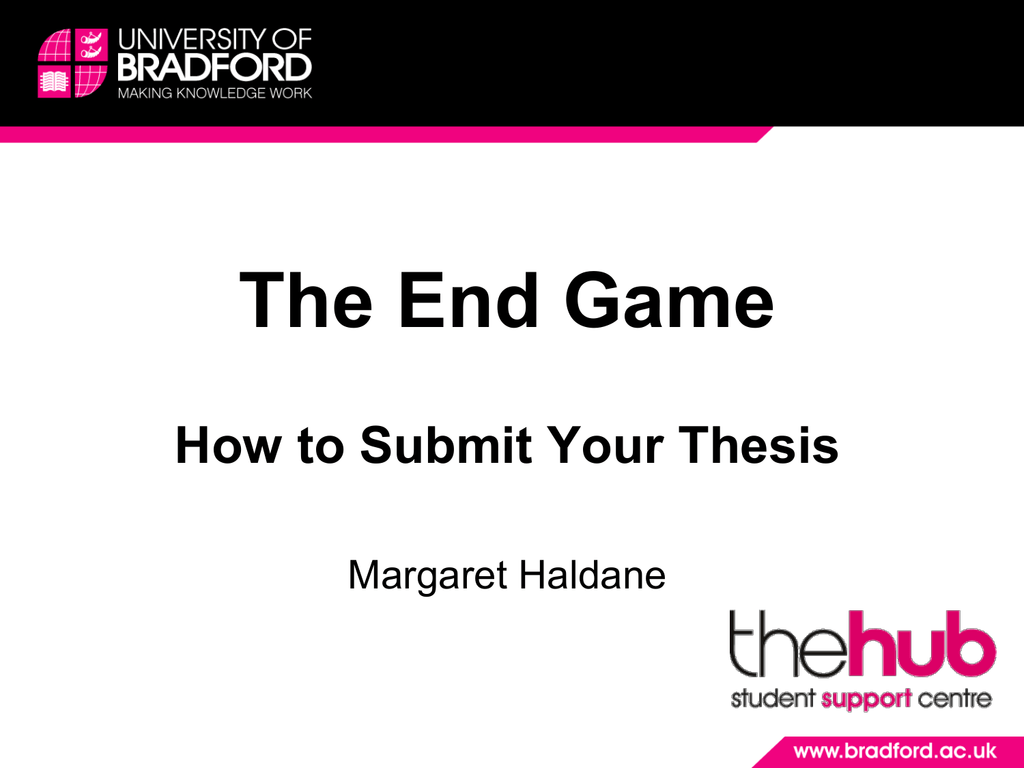 UNIVERSITY OF BRADFORD
MAKING KNOWLEDGE WORK

The End Game

How to Submit Your Thesis

Margaret Haldane

thehub
student support centre

www.bradford.ac.uk